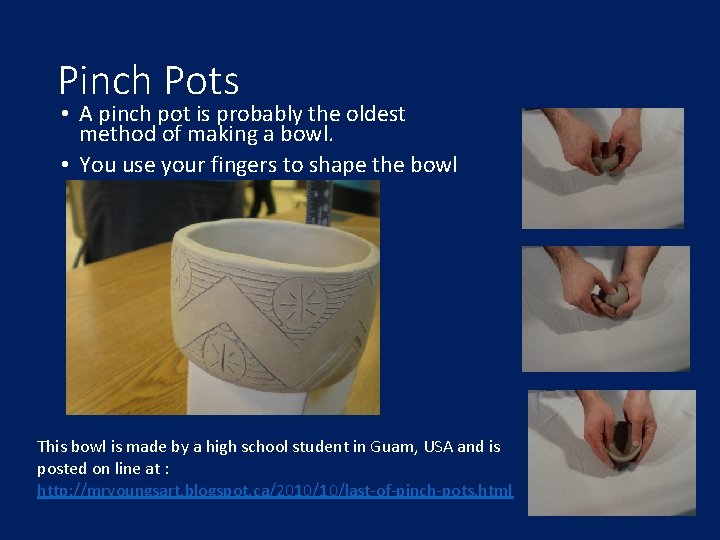 Pinch Pots

• A pinch pot is probably the oldest method of making a bowl.
• You use your fingers to shape the bowl

This bowl is made by a high school student in Guam, USA and is posted on line at : http://mryoungsart.blogspot.ca/2010/10/last-of-pinch-pots.html